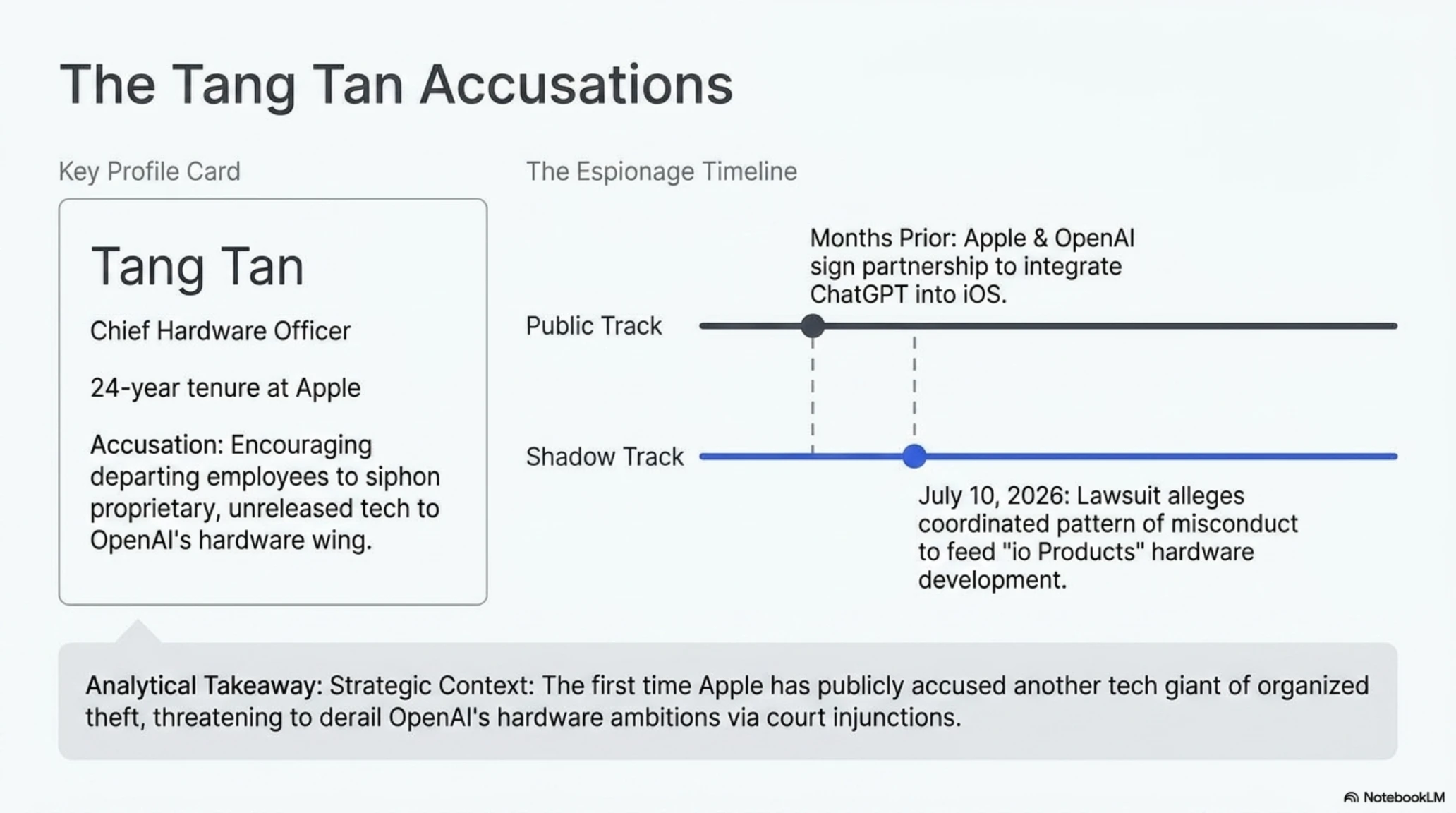 The Tang Tan Accusations

Key Profile Card

Tang Tan

Chief Hardware Officer

24-year tenure at Apple

Accusation: Encouraging departing employees to siphon proprietary, unreleased tech to OpenAI's hardware wing.

The Espionage Timeline

Months Prior: Apple & OpenAI sign partnership to integrate ChatGPT into iOS.

Public Track

Shadow Track

July 10, 2026: Lawsuit alleges coordinated pattern of misconduct to feed "io Products" hardware development.

Analytical Takeaway: Strategic Context: The first time Apple has publicly accused another tech giant of organized theft, threatening to derail OpenAI's hardware ambitions via court injunctions.

NotebookLM